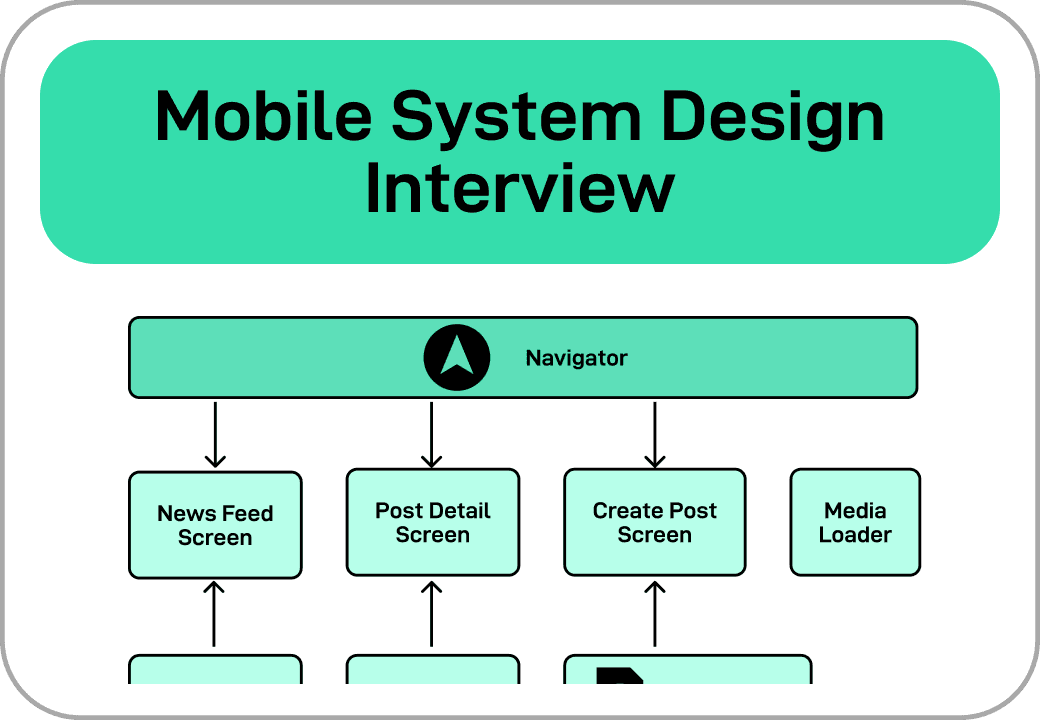 Mobile System Design Interview

Navigator

News Feed Screen

Post Detail Screen

Create Post Screen

Media Loader